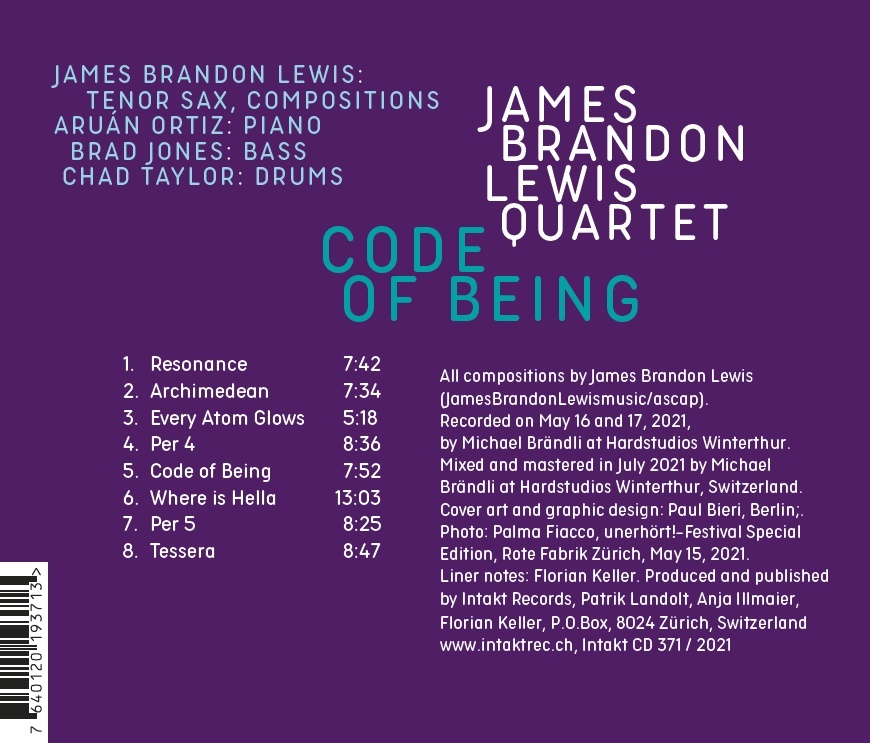 JAMES BRANDON LEWIS:
TENOR SAX, COMPOSITIONS
ARUÁN ORTIZ: PIANO
BRAD JONES: BASS
CHAD TAYLOR: DRUMS

JAMES
BRANDON
LEWIS
QUARTET

CODE
OF BEING

| | | |
|---|---|---|
| 1. | Resonance | 7:42 |
| 2. | Archimedean | 7:34 |
| 3. | Every Atom Glows | 5:18 |
| 4. | Per 4 | 8:36 |
| 5. | Code of Being | 7:52 |
| 6. | Where is Hella | 13:03 |
| 7. | Per 5 | 8:25 |
| 8. | Tessera | 8:47 |

All compositions by James Brandon Lewis (JamesBrandonLewismusic/ascap). Recorded on May 16 and 17, 2021, by Michael Brändli at Hardstudios Winterthur. Mixed and mastered in July 2021 by Michael Brändli at Hardstudios Winterthur, Switzerland. Cover art and graphic design: Paul Bieri, Berlin;. Photo: Palma Fiacco, unerhört!-Festival Special Edition, Rote Fabrik Zürich, May 15, 2021. Liner notes: Florian Keller. Produced and published by Intakt Records, Patrik Landolt, Anja Illmaier, Florian Keller, P.O.Box, 8024 Zürich, Switzerland www.intaktrec.ch, Intakt CD 371 / 2021

7 640120 193713 >